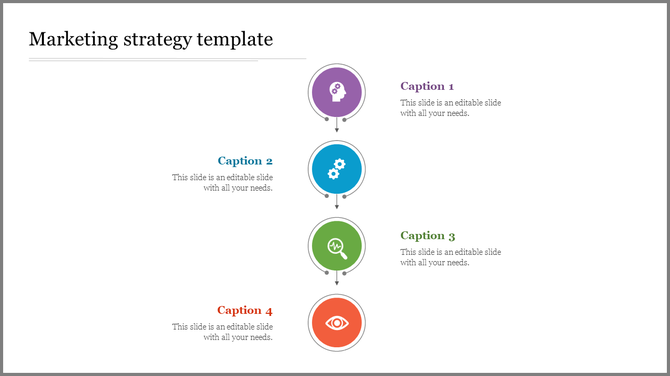 Marketing strategy template

Caption 1
This slide is an editable slide with all your needs.

Caption 2
This slide is an editable slide with all your needs.

Caption 3
This slide is an editable slide with all your needs.

Caption 4
This slide is an editable slide with all your needs.